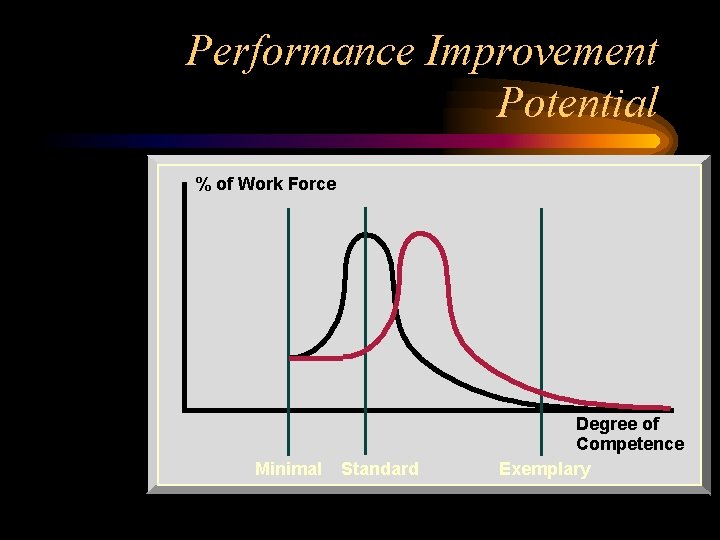 Performance Improvement Potential

% of Work Force

Degree of Competence

Minimal Standard Exemplary